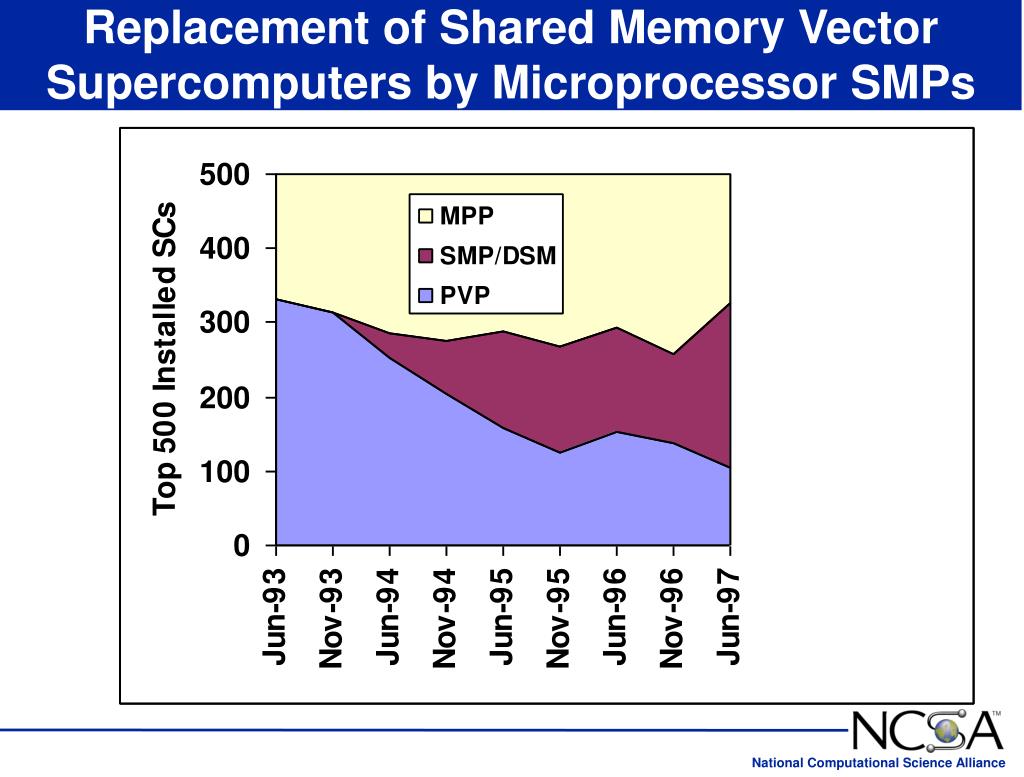 Replacement of Shared Memory Vector Supercomputers by Microprocessor SMPs

Top 500 Installed SCs

500
400
300
200
100
0

MPP
SMP/DSM
PVP

Jun-93
Nov-93
Jun-94
Nov-94
Jun-95
Nov-95
Jun-96
Nov-96
Jun-97

NCSA™
National Computational Science Alliance